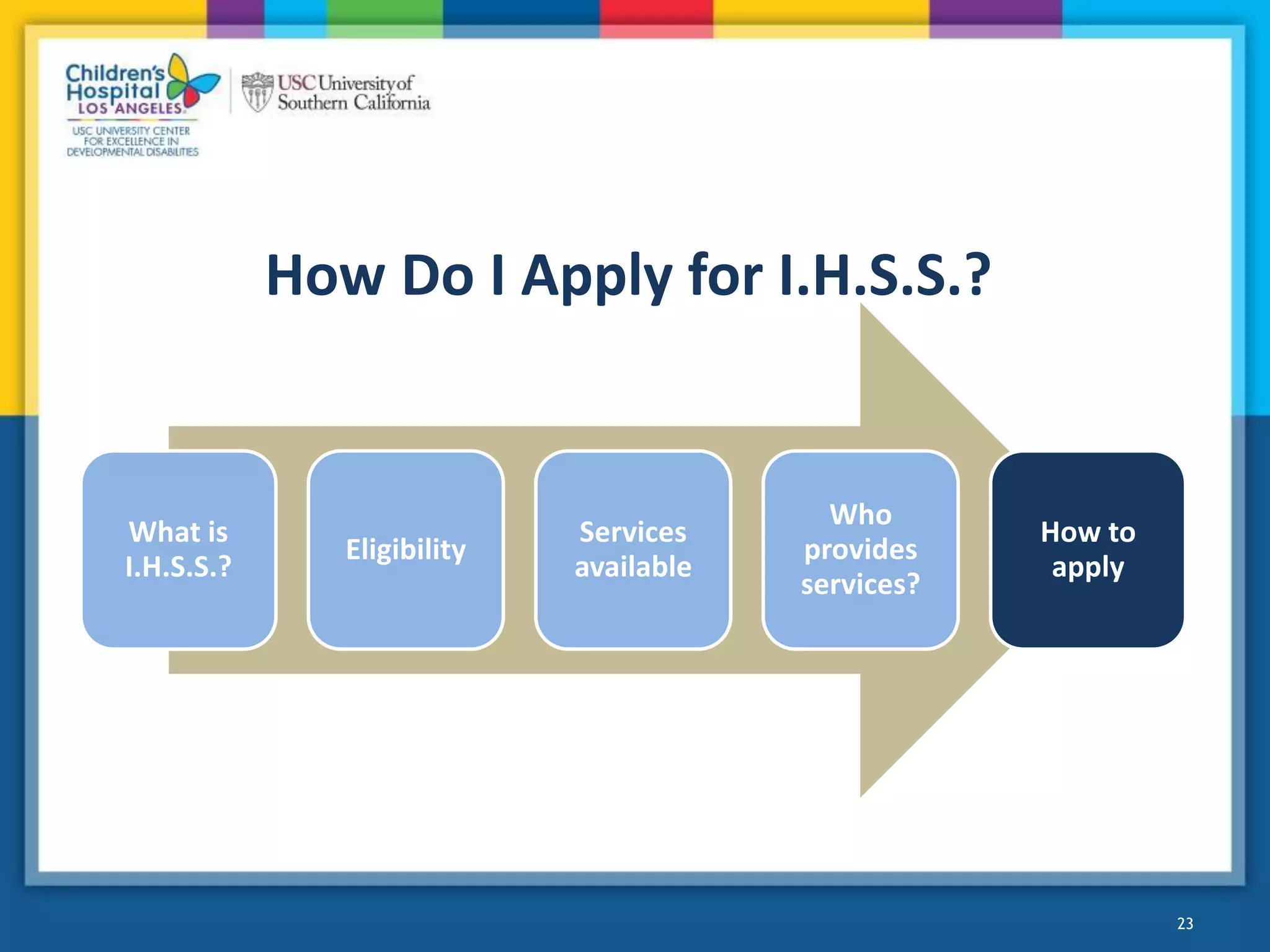 Children's Hospital LOS ANGELES

USC UNIVERSITY CENTER FOR EXCELLENCE IN DEVELOPMENTAL DISABILITIES

USC University of Southern California

How Do I Apply for I.H.S.S.?

What is I.H.S.S.?

Eligibility

Services available

Who provides services?

How to apply

23